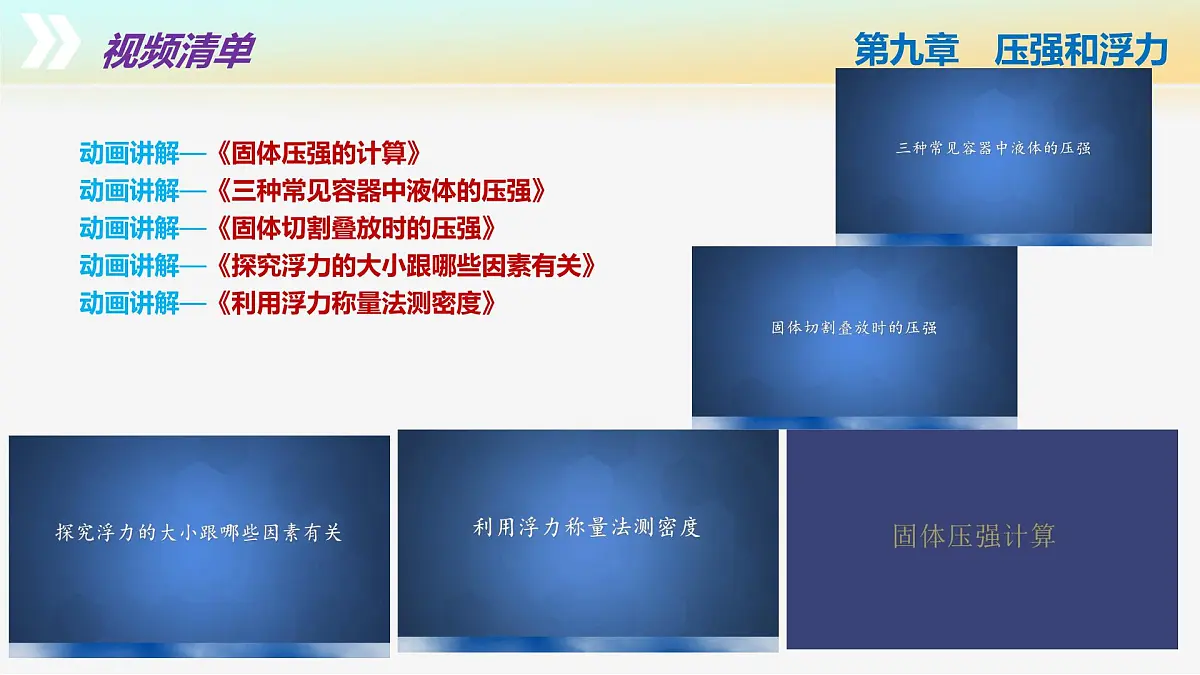 视频清单

第九章　压强和浮力

动画讲解—《固体压强的计算》
动画讲解—《三种常见容器中液体的压强》
动画讲解—《固体切割叠放时的压强》
动画讲解—《探究浮力的大小跟哪些因素有关》
动画讲解—《利用浮力称量法测密度》

三种常见容器中液体的压强

固体切割叠放时的压强

探究浮力的大小跟哪些因素有关

利用浮力称量法测密度

固体压强计算